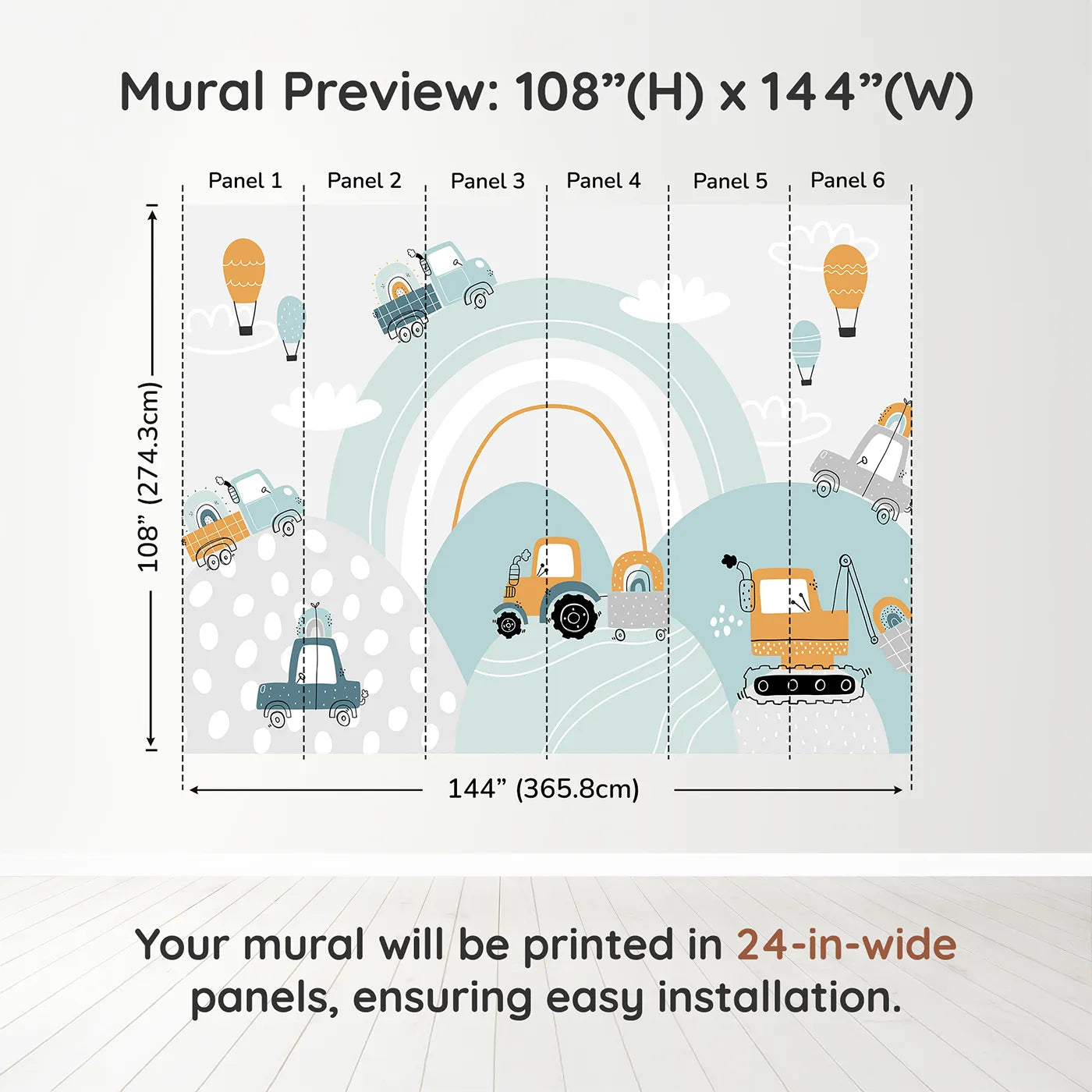 Mural Preview: 108”(H) x 144”(W)

Panel 1
Panel 2
Panel 3
Panel 4
Panel 5
Panel 6

108” (274.3cm)

144” (365.8cm)

Your mural will be printed in 24-in-wide panels, ensuring easy installation.